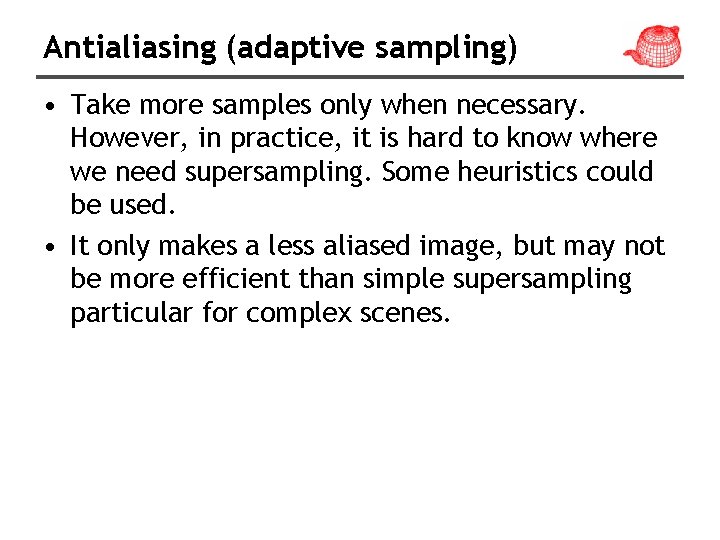 Antialiasing (adaptive sampling)

• Take more samples only when necessary. However, in practice, it is hard to know where we need supersampling. Some heuristics could be used.

• It only makes a less aliased image, but may not be more efficient than simple supersampling particular for complex scenes.